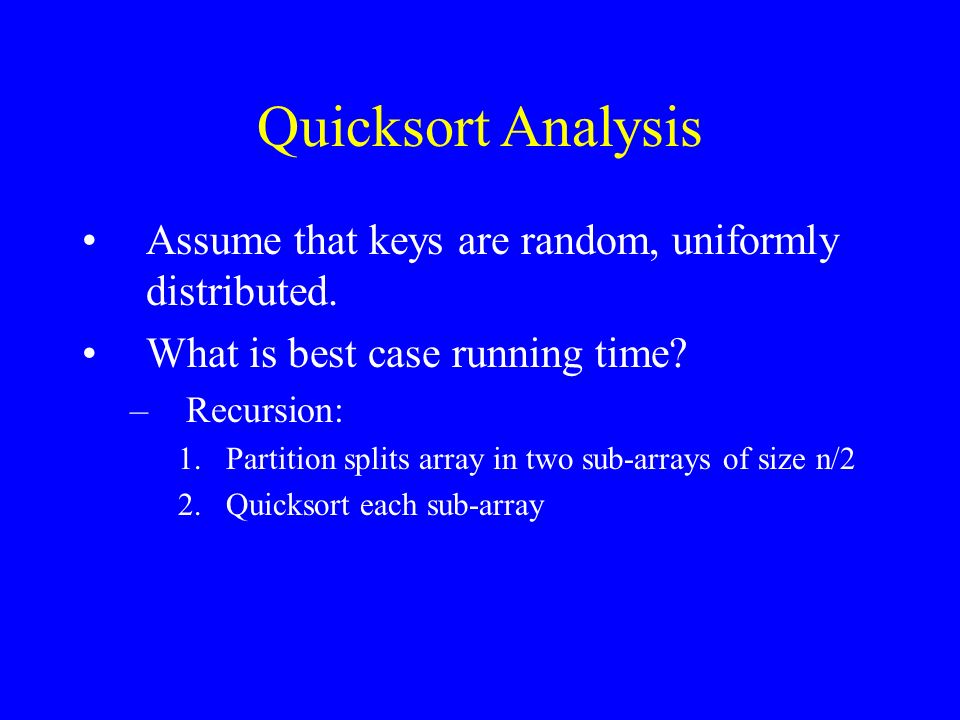 Quicksort Analysis

• Assume that keys are random, uniformly distributed.

• What is best case running time?

– Recursion:

1. Partition splits array in two sub-arrays of size n/2

2. Quicksort each sub-array